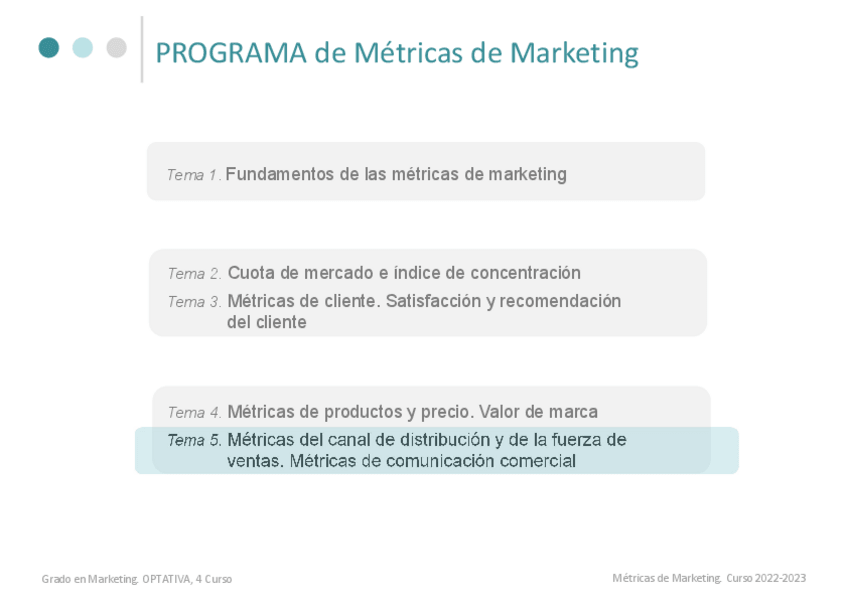 PROGRAMA de Métricas de Marketing

Tema 1. Fundamentos de las métricas de marketing

Tema 2. Cuota de mercado e índice de concentración

Tema 3. Métricas de cliente. Satisfacción y recomendación del cliente

Tema 4. Métricas de productos y precio. Valor de marca

Tema 5. Métricas del canal de distribución y de la fuerza de ventas. Métricas de comunicación comercial

Grado en Marketing. OPTATIVA, 4 Curso

Métricas de Marketing. Curso 2022-2023